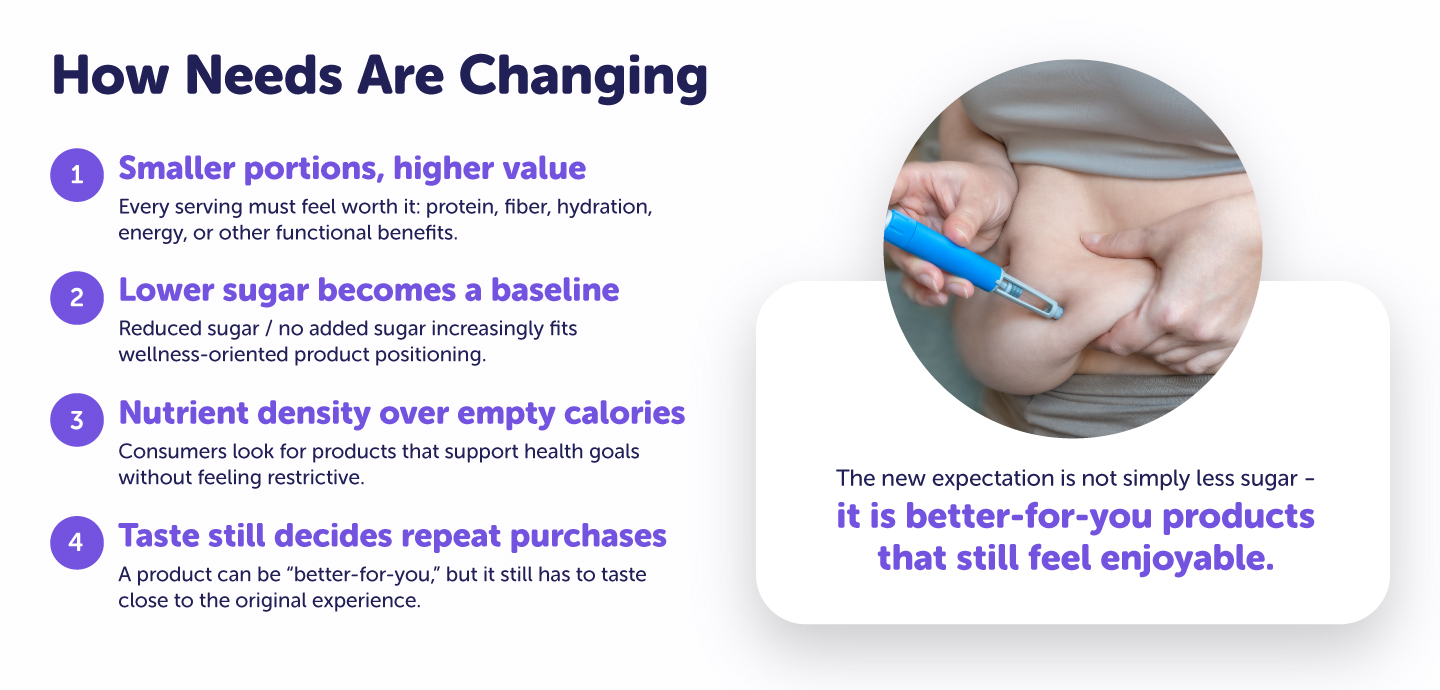 How Needs Are Changing

1 Smaller portions, higher value

Every serving must feel worth it: protein, fiber, hydration, energy, or other functional benefits.

2 Lower sugar becomes a baseline

Reduced sugar / no added sugar increasingly fits wellness-oriented product positioning.

3 Nutrient density over empty calories

Consumers look for products that support health goals without feeling restrictive.

4 Taste still decides repeat purchases

A product can be "better-for-you," but it still has to taste close to the original experience.

The new expectation is not simply less sugar - it is better-for-you products that still feel enjoyable.